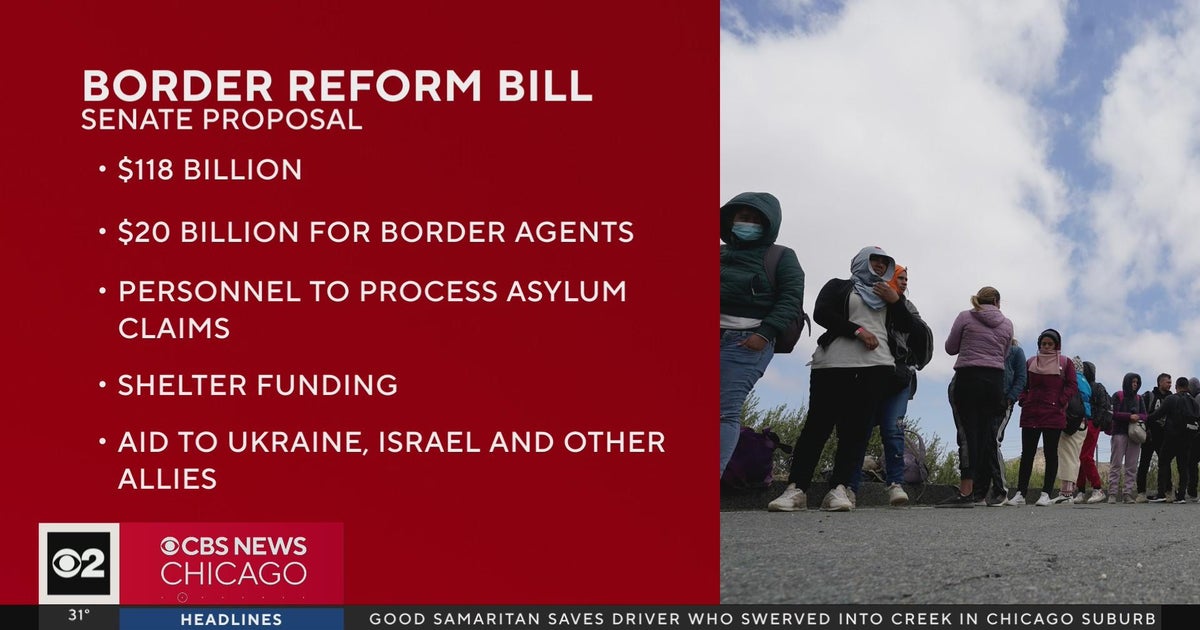 BORDER REFORM BILL
SENATE PROPOSAL

• \$118 BILLION

• \$20 BILLION FOR BORDER AGENTS

• PERSONNEL TO PROCESS ASYLUM CLAIMS

• SHELTER FUNDING

• AID TO UKRAINE, ISRAEL AND OTHER ALLIES

2
CBS NEWS
CHICAGO

31°
HEADLINES
GOOD SAMARITAN SAVES DRIVER WHO SWERVED INTO CREEK IN CHICAGO SUBURB